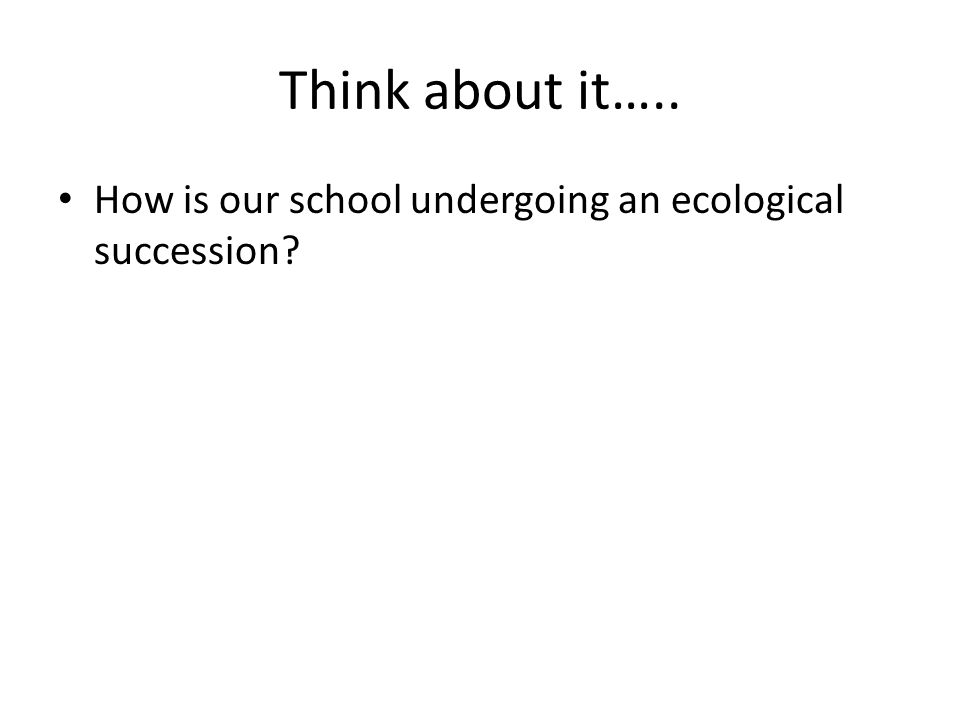 Think about it…..

• How is our school undergoing an ecological succession?